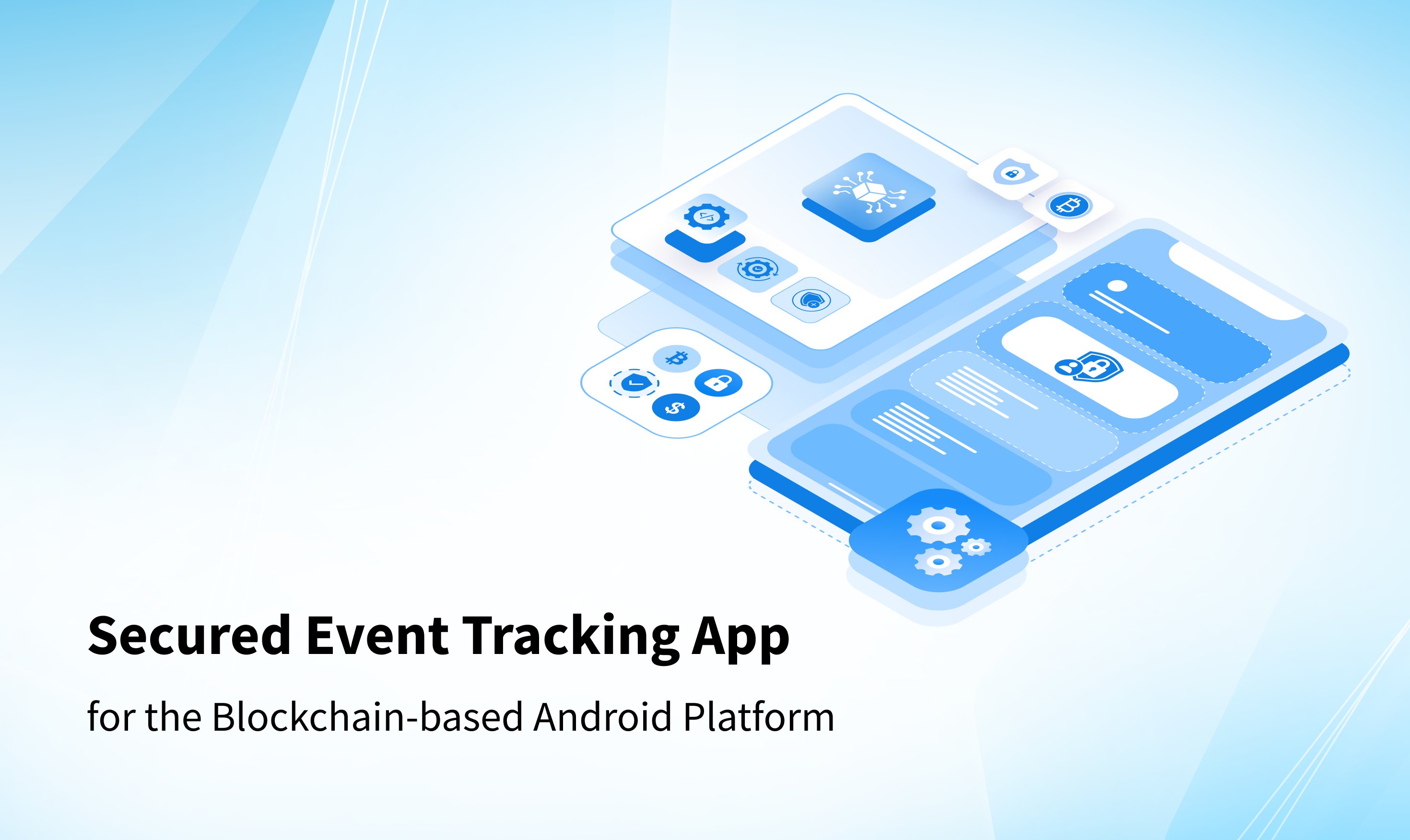 Secured Event Tracking App

for the Blockchain-based Android Platform